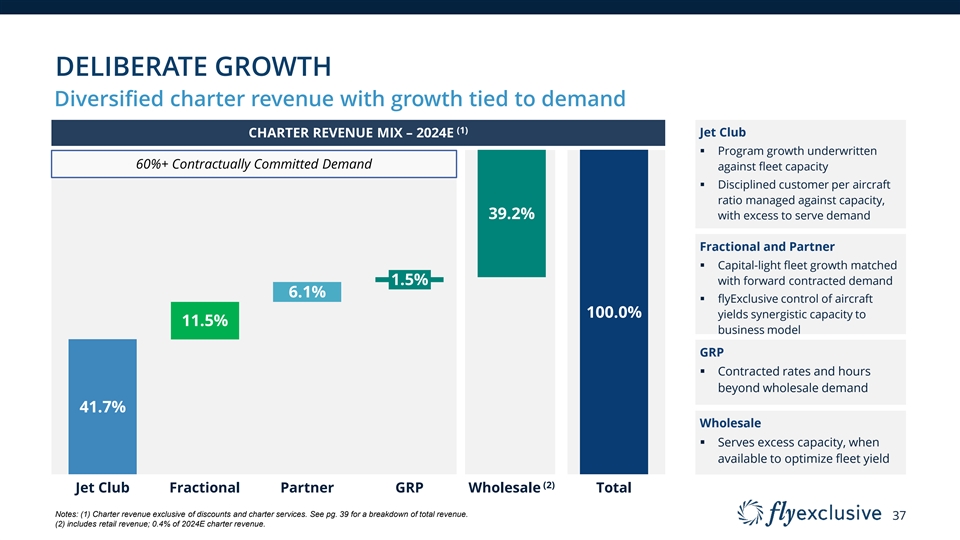 DELIBERATE GROWTH

Diversified charter revenue with growth tied to demand

CHARTER REVENUE MIX – 2024E $^{(1)}$

60%+ Contractually Committed Demand

41.7%

11.5%

6.1%

1.5%

39.2%

100.0%

Jet Club

Fractional

Partner

GRP

Wholesale $^{(2)}$

Total

Jet Club
▪ Program growth underwritten against fleet capacity
▪ Disciplined customer per aircraft ratio managed against capacity, with excess to serve demand

Fractional and Partner
▪ Capital-light fleet growth matched with forward contracted demand
▪ flyExclusive control of aircraft yields synergistic capacity to business model

GRP
▪ Contracted rates and hours beyond wholesale demand

Wholesale
▪ Serves excess capacity, when available to optimize fleet yield

Notes: (1) Charter revenue exclusive of discounts and charter services. See pg. 39 for a breakdown of total revenue.
(2) includes retail revenue; 0.4% of 2024E charter revenue.

flyexclusive 37